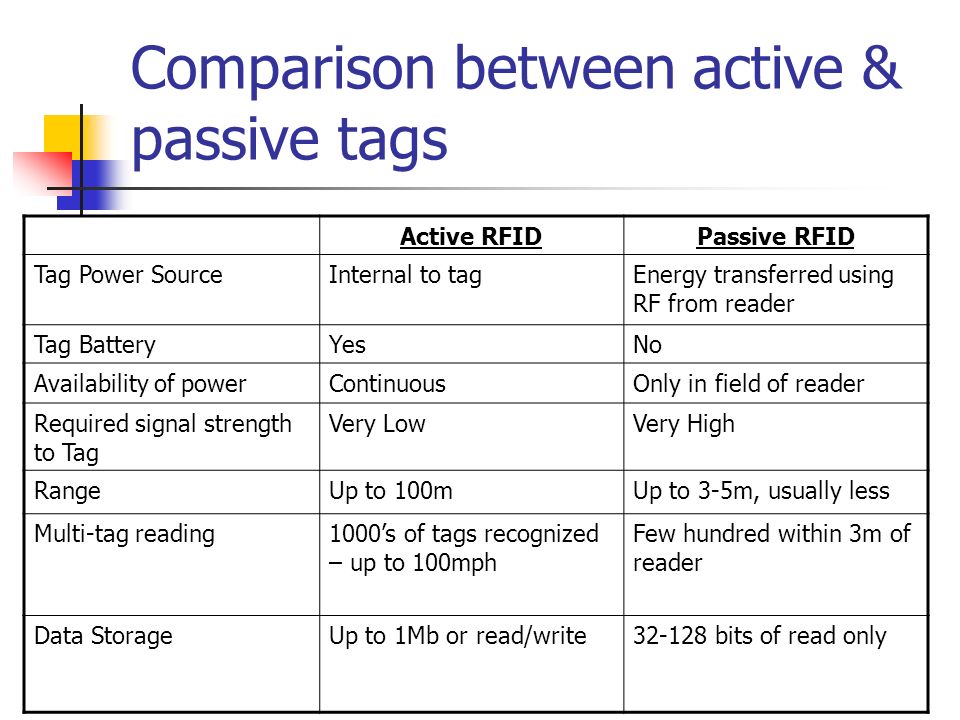 Comparison between active & passive tags

| | Active RFID | Passive RFID |
|---|---|---|
| Tag Power Source | Internal to tag | Energy transferred using RF from reader |
| Tag Battery | Yes | No |
| Availability of power | Continuous | Only in field of reader |
| Required signal strength to Tag | Very Low | Very High |
| Range | Up to 100m | Up to 3-5m, usually less |
| Multi-tag reading | 1000's of tags recognized – up to 100mph | Few hundred within 3m of reader |
| Data Storage | Up to 1Mb or read/write | 32-128 bits of read only |